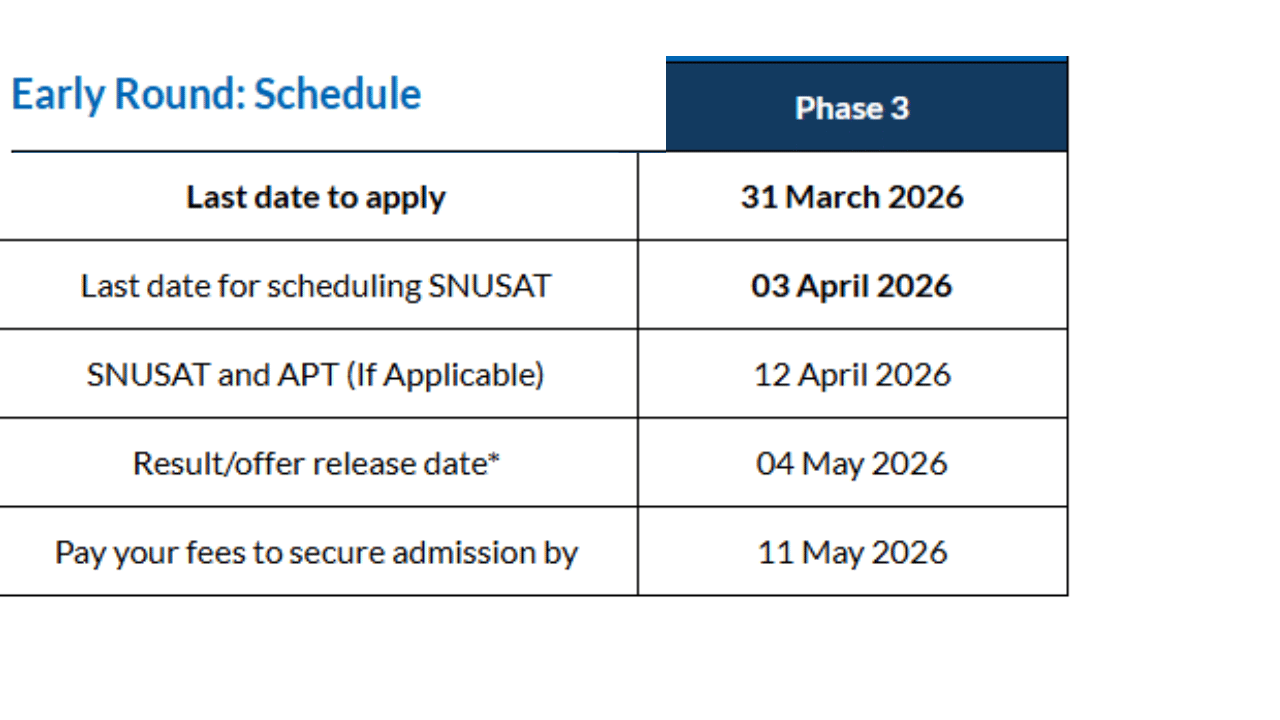 | Early Round: Schedule | Phase 3 |
|---|---|
| **Last date to apply** | **31 March 2026** |
| Last date for scheduling SNUSAT | **03 April 2026** |
| SNUSAT and APT (If Applicable) | 12 April 2026 |
| Result/offer release date* | 04 May 2026 |
| Pay your fees to secure admission by | 11 May 2026 |